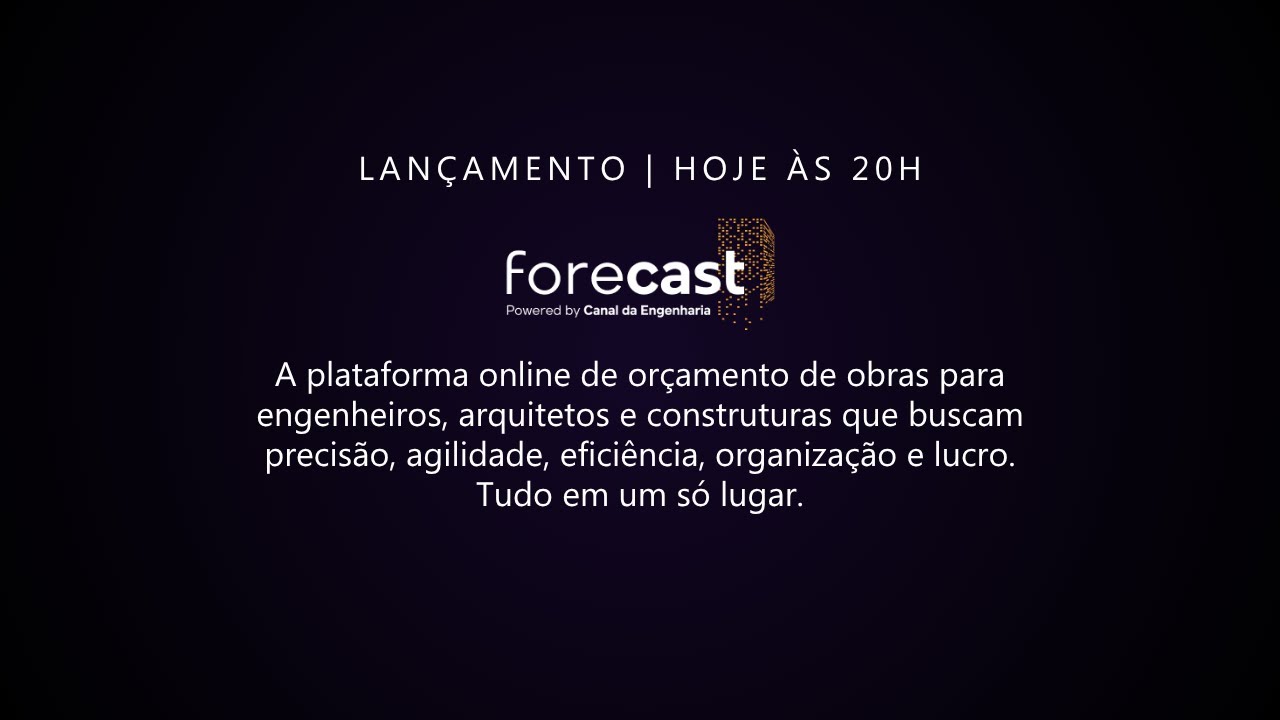 LANÇAMENTO | HOJE ÀS 20H

forecast
Powered by Canal da Engenharia

A plataforma online de orçamento de obras para engenheiros, arquitetos e construturas que buscam precisão, agilidade, eficiência, organização e lucro. Tudo em um só lugar.